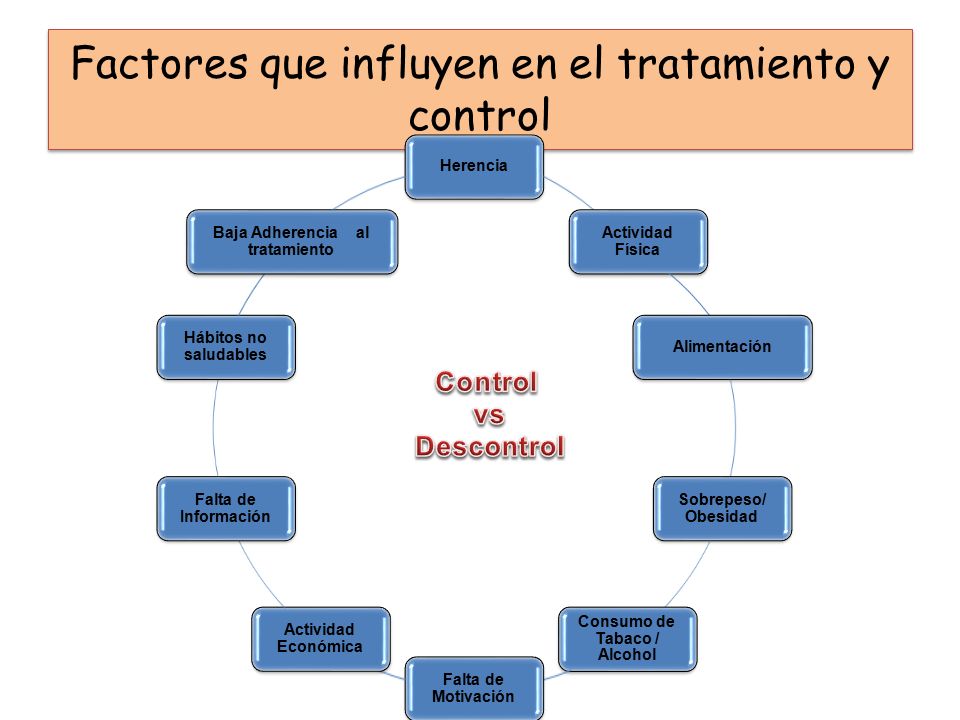 Factores que influyen en el tratamiento y control

Herencia

Actividad Física

Alimentación

Sobrepeso/ Obesidad

Consumo de Tabaco / Alcohol

Falta de Motivación

Actividad Económica

Falta de Información

Hábitos no saludables

Baja Adherencia al tratamiento

Control vs Descontrol